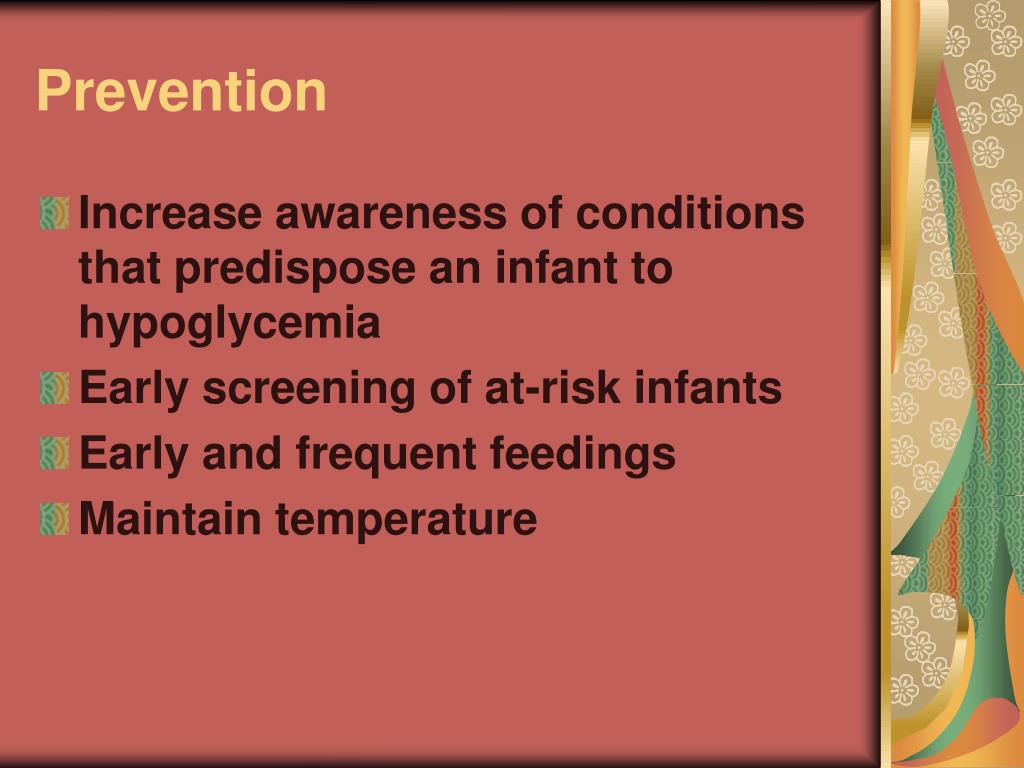 Prevention

Increase awareness of conditions that predispose an infant to hypoglycemia

Early screening of at-risk infants

Early and frequent feedings

Maintain temperature